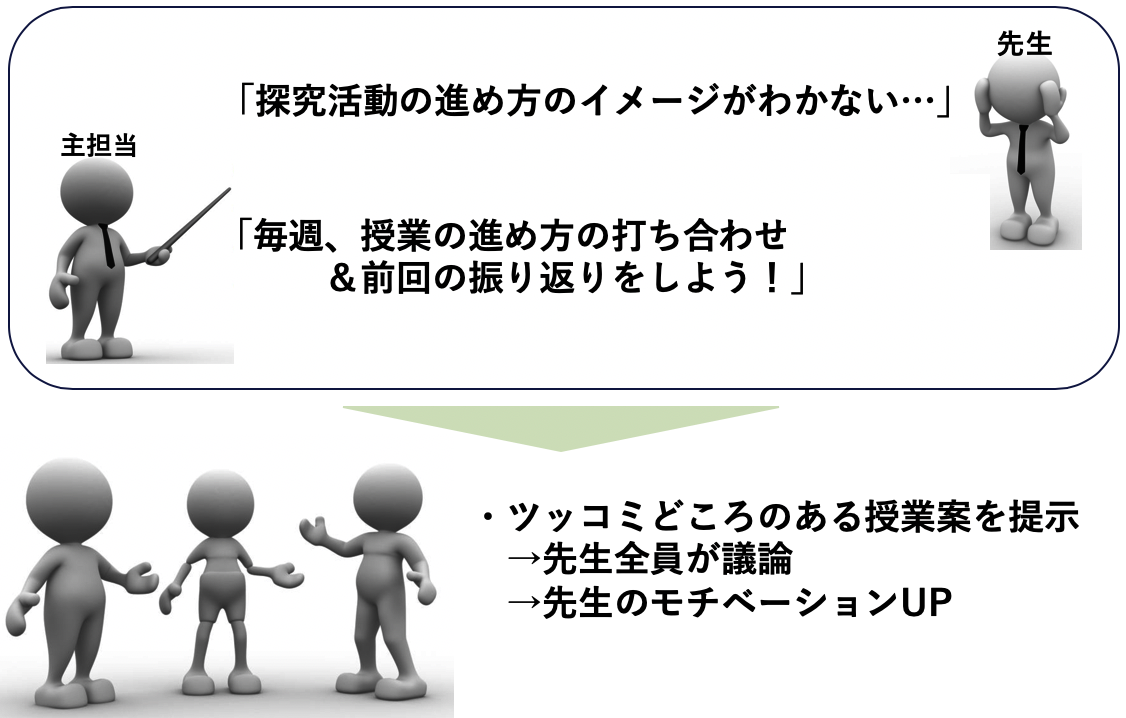 先生

「探究活動の進め方のイメージがわかない…」

主担当

「毎週、授業の進め方の打ち合わせ
＆前回の振り返りをしよう！」

・ツッコミどころのある授業案を提示
→先生全員が議論
→先生のモチベーションUP